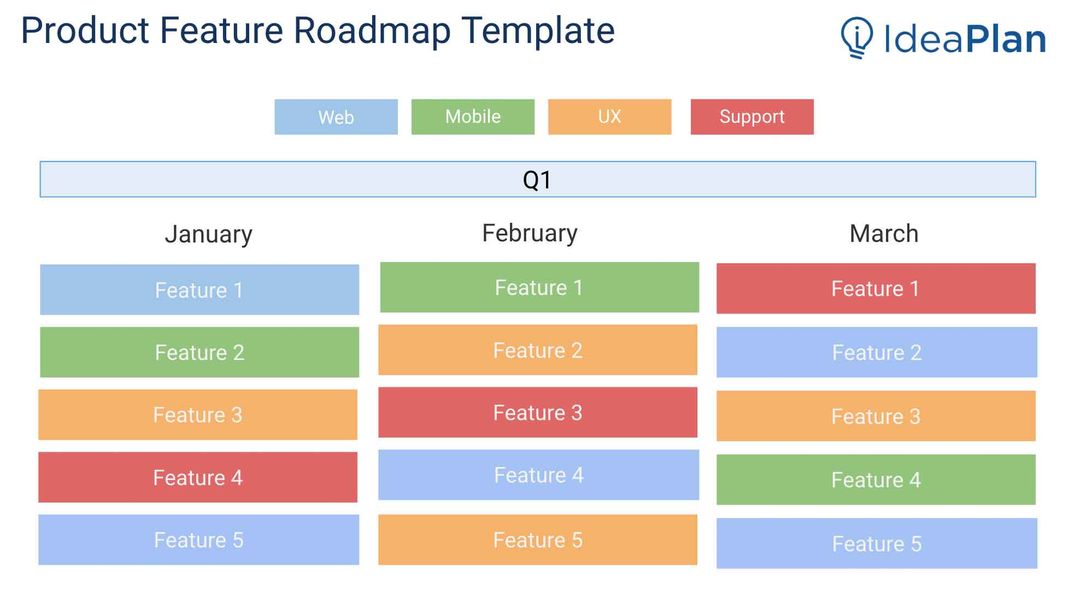 Product Feature Roadmap Template

IdeaPlan

Web Mobile UX Support

Q1

January

Feature 1

Feature 2

Feature 3

Feature 4

Feature 5

February

Feature 1

Feature 2

Feature 3

Feature 4

Feature 5

March

Feature 1

Feature 2

Feature 3

Feature 4

Feature 5